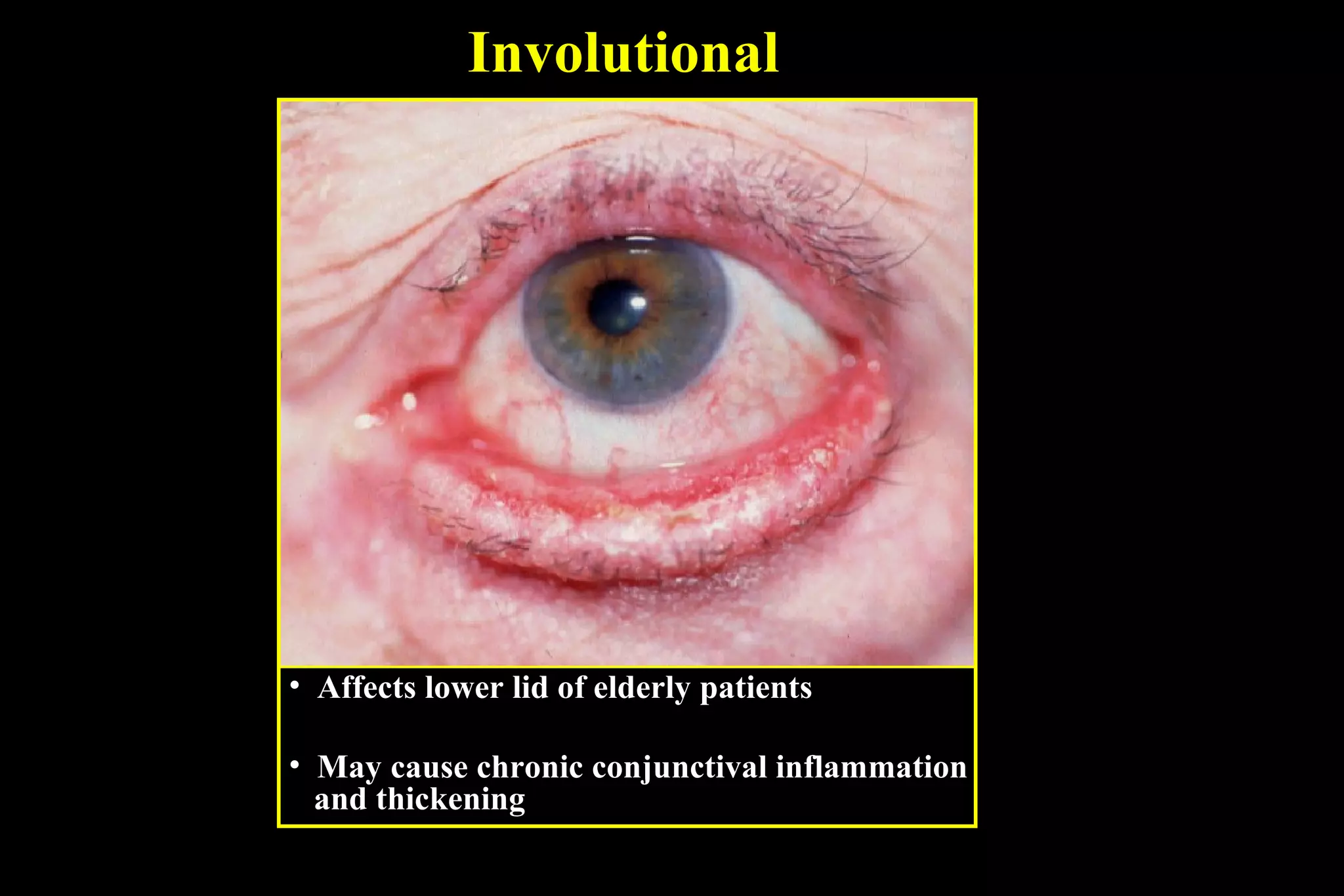 Involutional

• Affects lower lid of elderly patients

• May cause chronic conjunctival inflammation and thickening